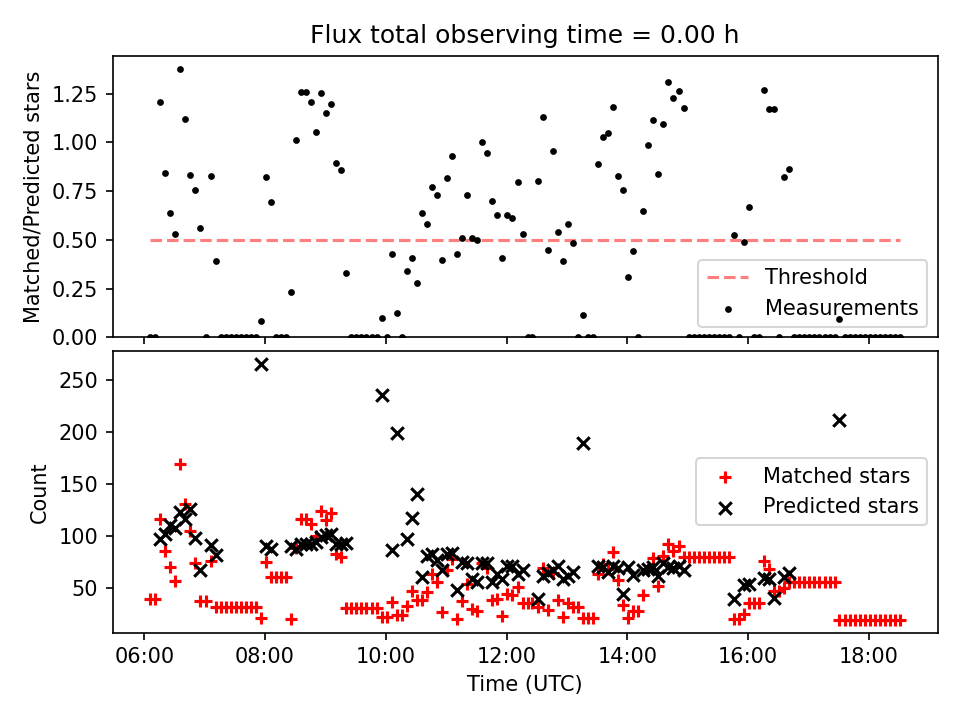 Flux total observing time = 0.00 h

Matched/Predicted stars

1.25
1.00
0.75
0.50
0.25
0.00

Threshold
Measurements

Count

250
200
150
100
50

Matched stars
Predicted stars

06:00
08:00
10:00
12:00
14:00
16:00
18:00

Time (UTC)